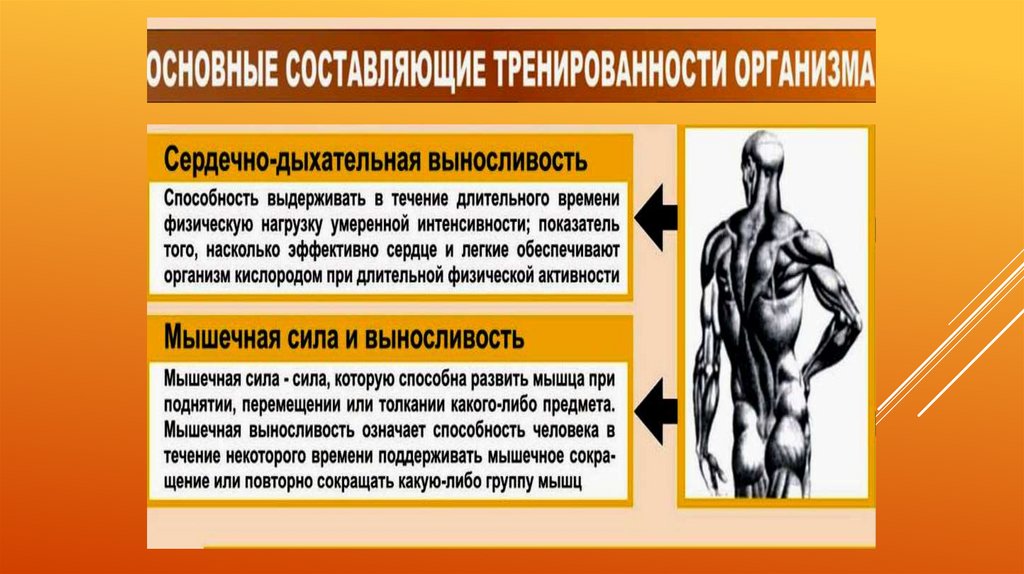 ОСНОВНЫЕ СОСТАВЛЯЮЩИЕ ТРЕНИРОВАННОСТИ ОРГАНИЗМА

Сердечно-дыхательная выносливость

Способность выдерживать в течение длительного времени физическую нагрузку умеренной интенсивности; показатель того, насколько эффективно сердце и легкие обеспечивают организм кислородом при длительной физической активности

Мышечная сила и выносливость

Мышечная сила - сила, которую способна развить мышца при поднятии, перемещении или толкании какого-либо предмета. Мышечная выносливость означает способность человека в течение некоторого времени поддерживать мышечное сокращение или повторно сокращать какую-либо группу мышц